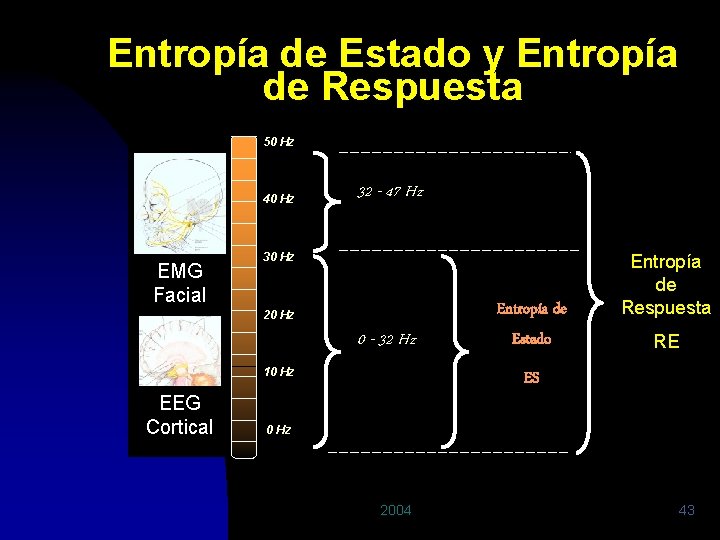 Entropía de Estado y Entropía de Respuesta

EMG Facial

EEG Cortical

50 Hz
40 Hz
30 Hz
20 Hz
10 Hz
0 Hz

32 - 47 Hz

0 - 32 Hz

Entropía de Estado

ES

Entropía de Respuesta

RE

2004

43